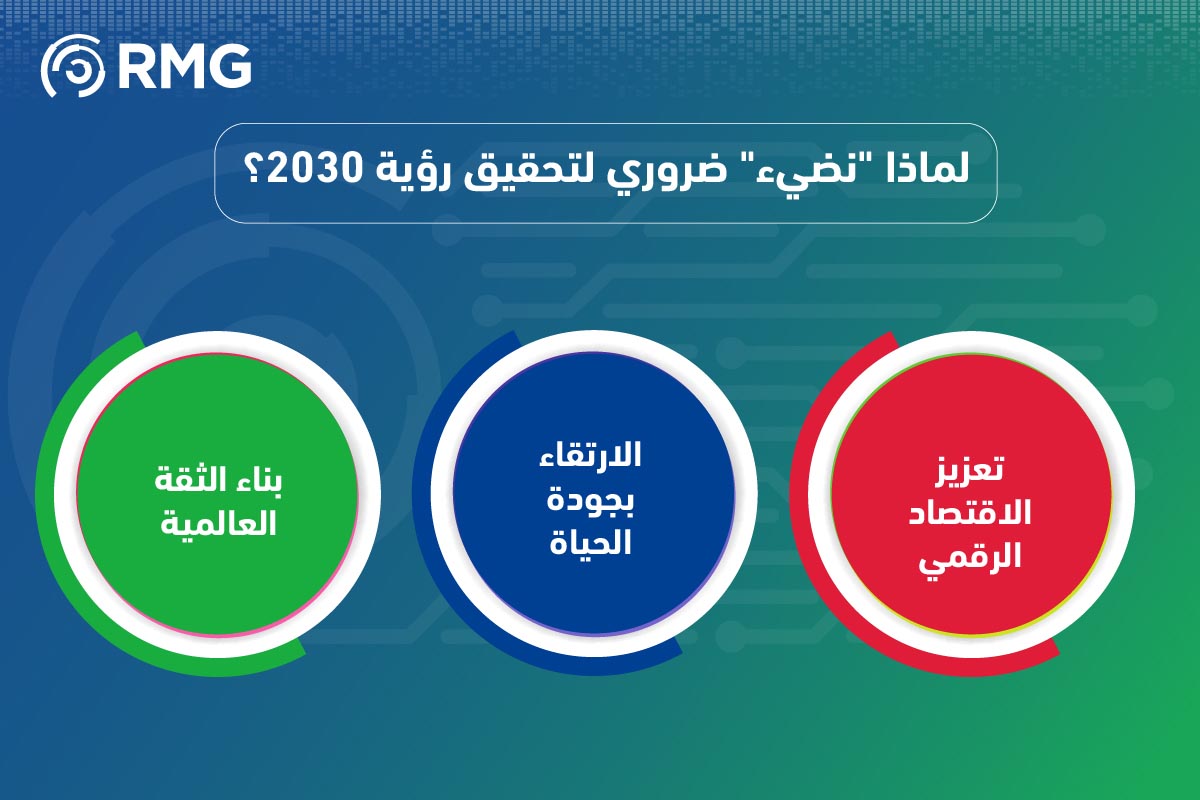 RMG

لماذا "نضيء" ضروري لتحقيق رؤية 2030؟

تعزيز الاقتصاد الرقمي

الارتقاء بجودة الحياة

بناء الثقة العالمية